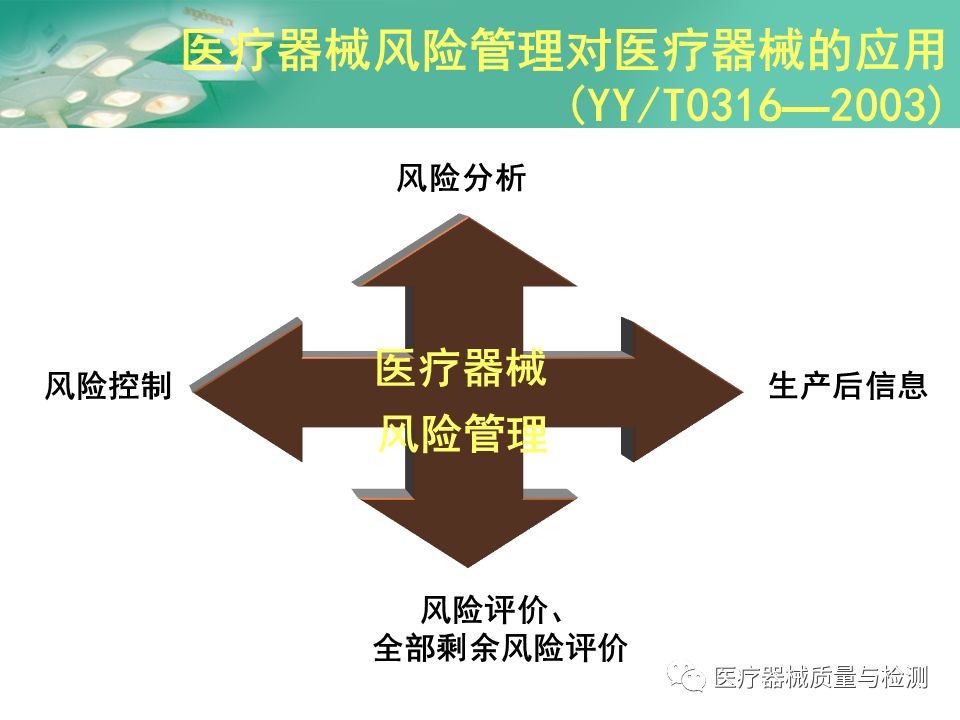 医疗器械风险管理对医疗器械的应用
(YY/T0316—2003)

风险分析

风险控制

医疗器械
风险管理

生产后信息

风险评价、
全部剩余风险评价

医疗器械质量与检测